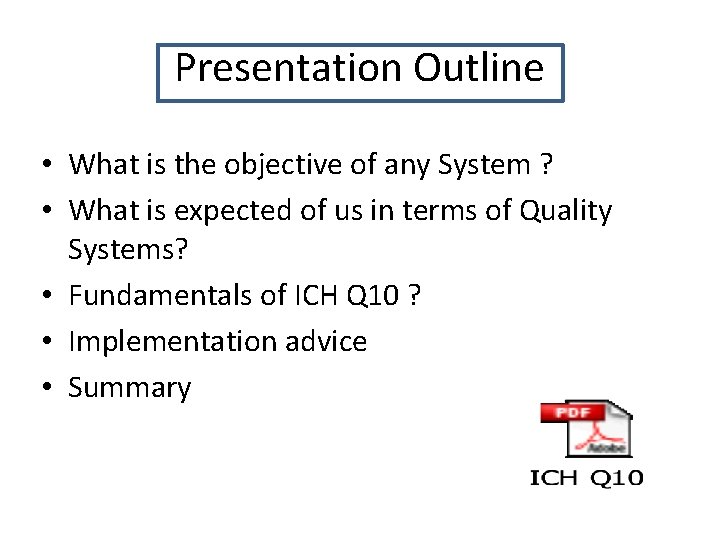 Presentation Outline

• What is the objective of any System ?
• What is expected of us in terms of Quality Systems?
• Fundamentals of ICH Q10 ?
• Implementation advice
• Summary

PDF
Adobe
ICH Q10